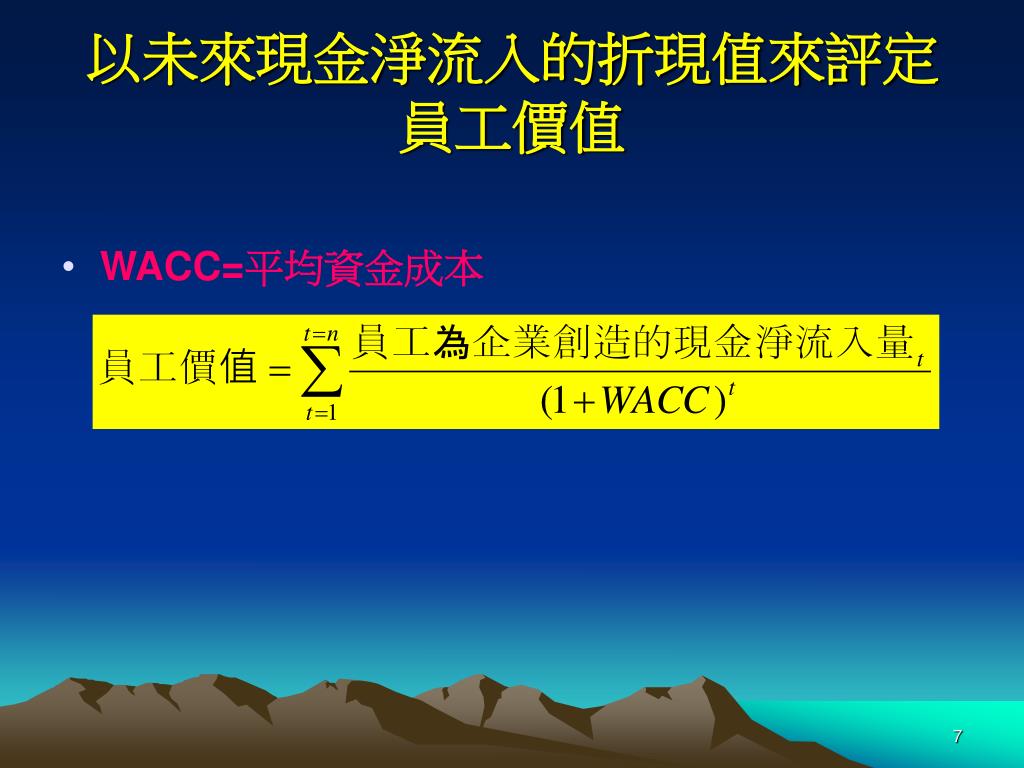 以未來現金淨流入的折現值來評定員工價值

• WACC=平均資金成本

$員工價值 = \sum_{t=1}^{t=n} \frac{員工為企業創造的現金淨流入量_t}{(1+WACC)^t}$

7